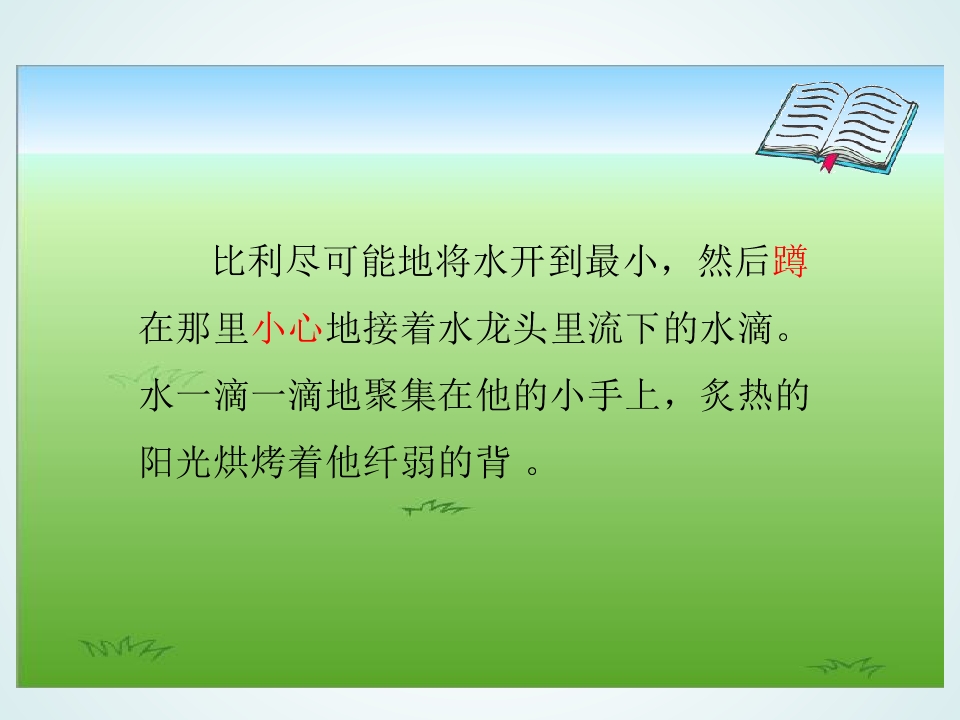 比利尽可能地将水开到最小，然后蹲在那里小心地接着水龙头里流下的水滴。水一滴一滴地聚集在他的小手上，炙热的阳光烘烤着他纤弱的背 。